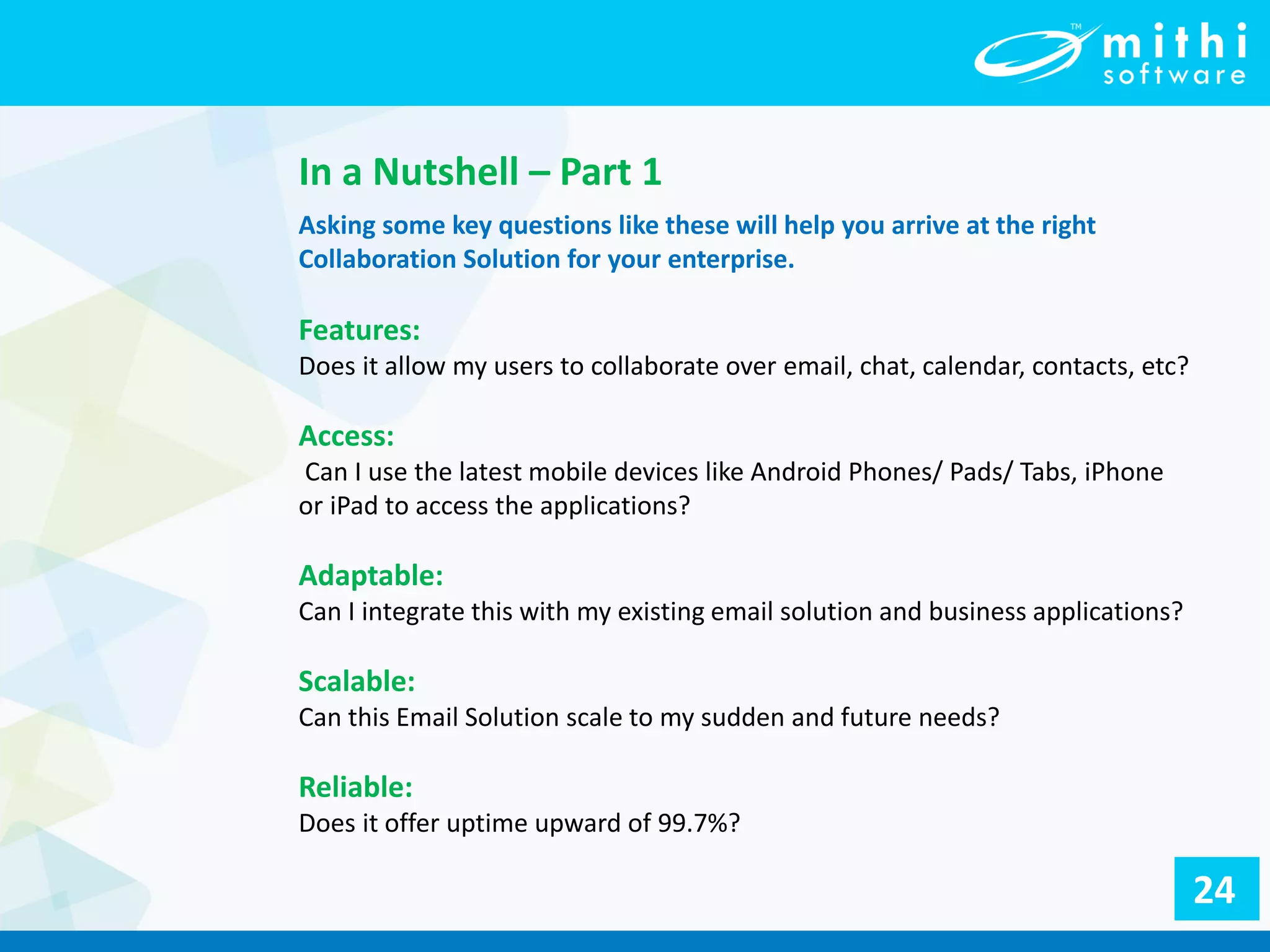 TM mithi software

In a Nutshell – Part 1

Asking some key questions like these will help you arrive at the right Collaboration Solution for your enterprise.

Features:
Does it allow my users to collaborate over email, chat, calendar, contacts, etc?

Access:
Can I use the latest mobile devices like Android Phones/ Pads/ Tabs, iPhone or iPad to access the applications?

Adaptable:
Can I integrate this with my existing email solution and business applications?

Scalable:
Can this Email Solution scale to my sudden and future needs?

Reliable:
Does it offer uptime upward of 99.7%?

24